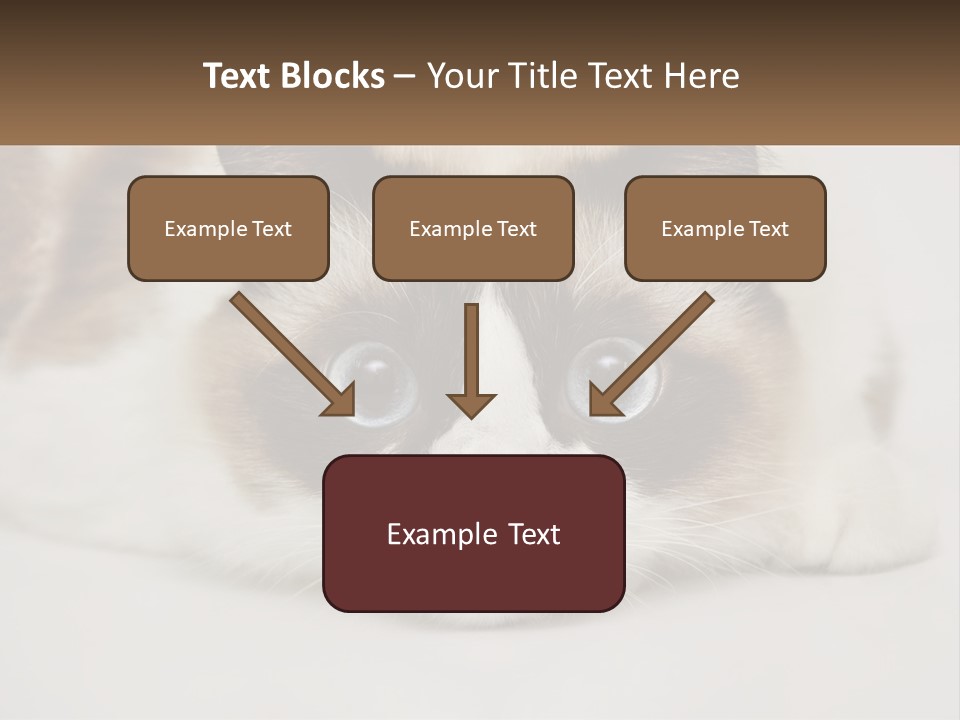 Text Blocks – Your Title Text Here

Example Text

Example Text

Example Text

Example Text